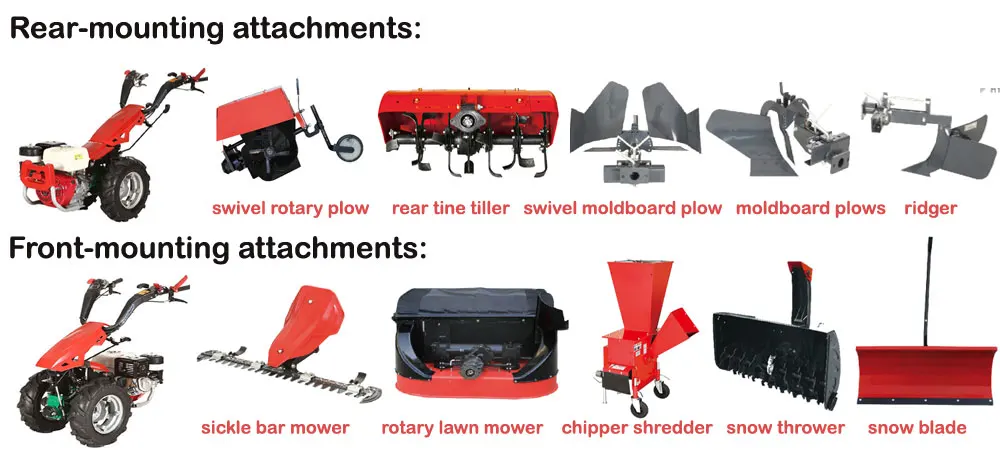 Rear-mounting attachments:

swivel rotary plow rear tine tiller swivel moldboard plow moldboard plows ridger

Front-mounting attachments:

sickle bar mower rotary lawn mower chipper shredder snow thrower snow blade